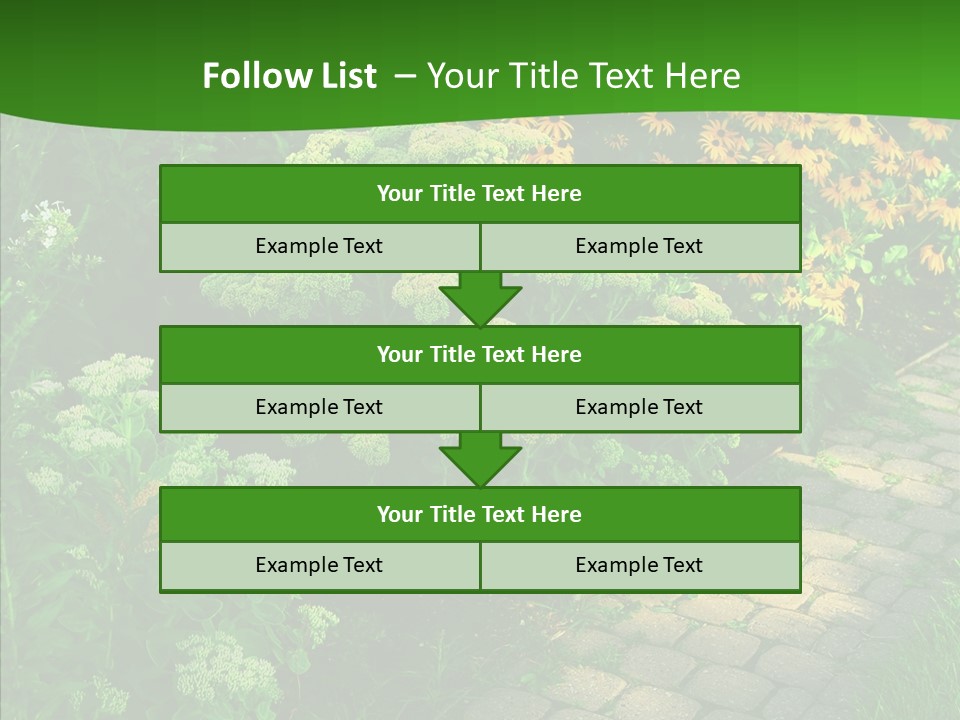 Follow List – Your Title Text Here

Your Title Text Here

Example Text

Example Text

Your Title Text Here

Example Text

Example Text

Your Title Text Here

Example Text

Example Text